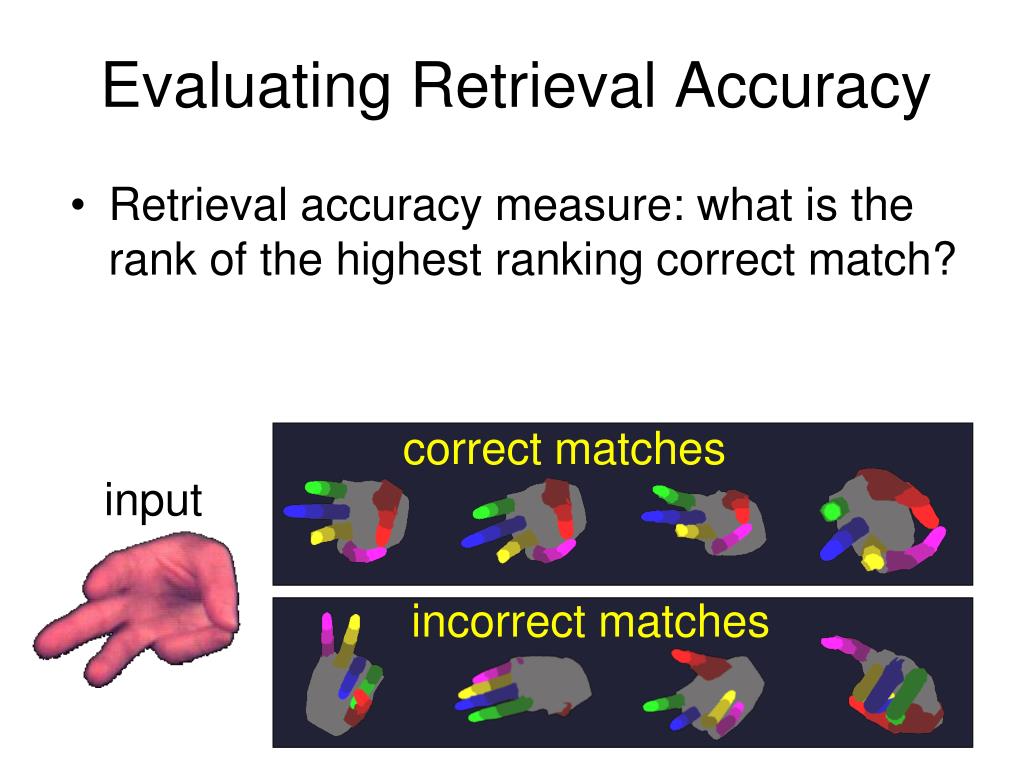 Evaluating Retrieval Accuracy

• Retrieval accuracy measure: what is the rank of the highest ranking correct match?

input

correct matches

incorrect matches